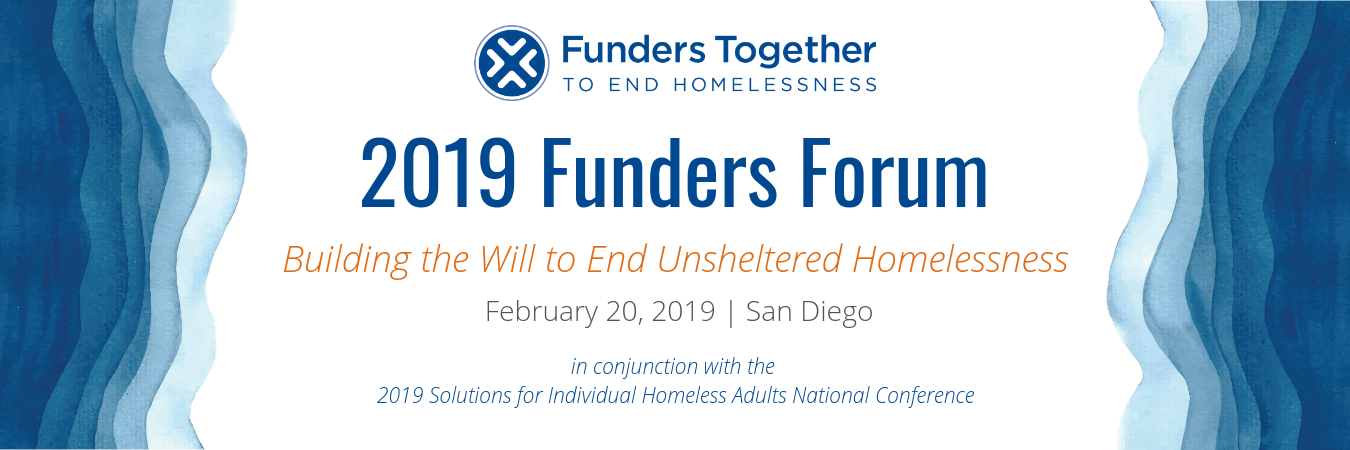 Funders Together
TO END HOMELESSNESS

2019 Funders Forum

Building the Will to End Unsheltered Homelessness

February 20, 2019 | San Diego

in conjunction with the
2019 Solutions for Individual Homeless Adults National Conference